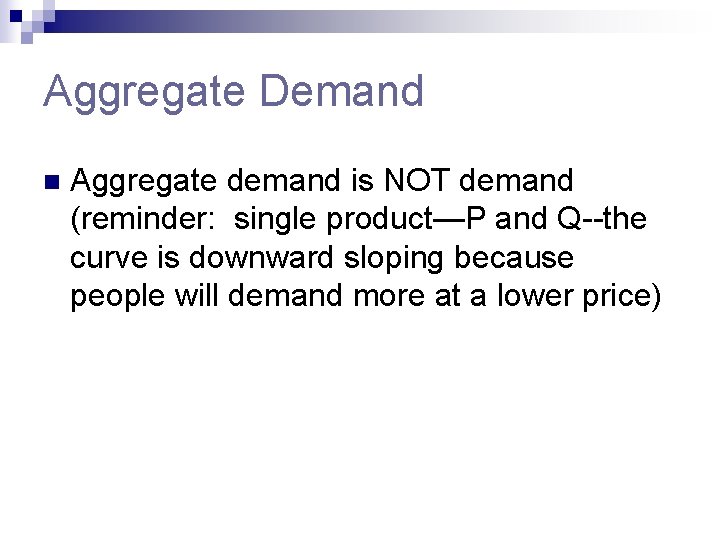 Aggregate Demand

Aggregate demand is NOT demand (reminder: single product—P and Q--the curve is downward sloping because people will demand more at a lower price)